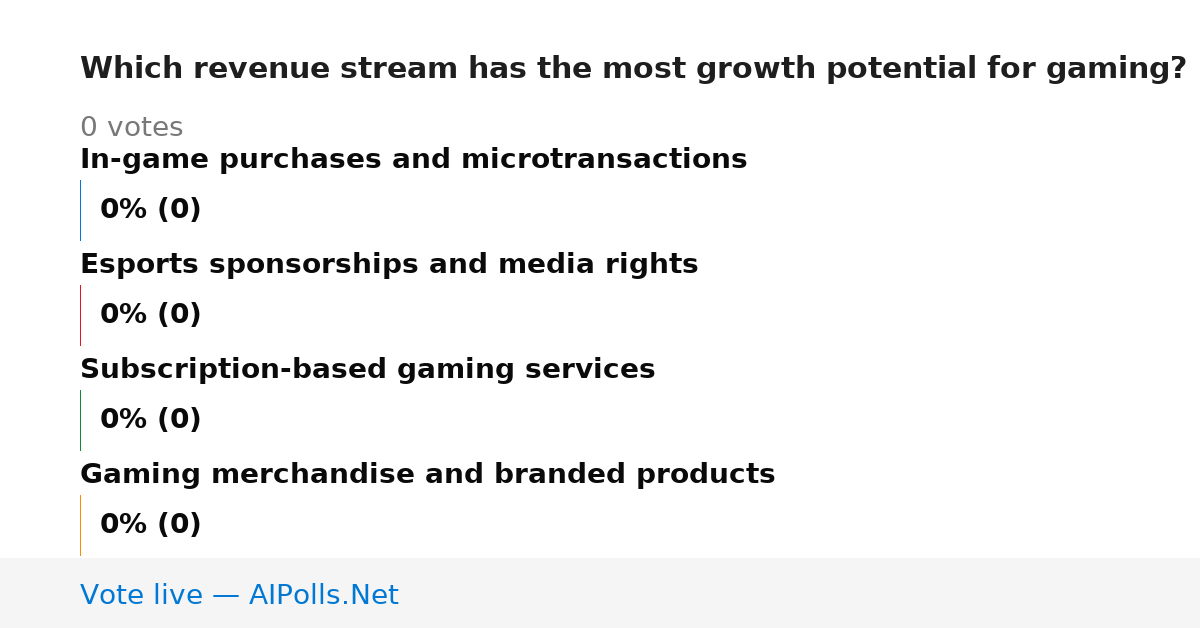 Which revenue stream has the most growth potential for gaming?

0 votes

In-game purchases and microtransactions

0% (0)

Esports sponsorships and media rights

0% (0)

Subscription-based gaming services

0% (0)

Gaming merchandise and branded products

0% (0)

Vote live — AIPolls.Net